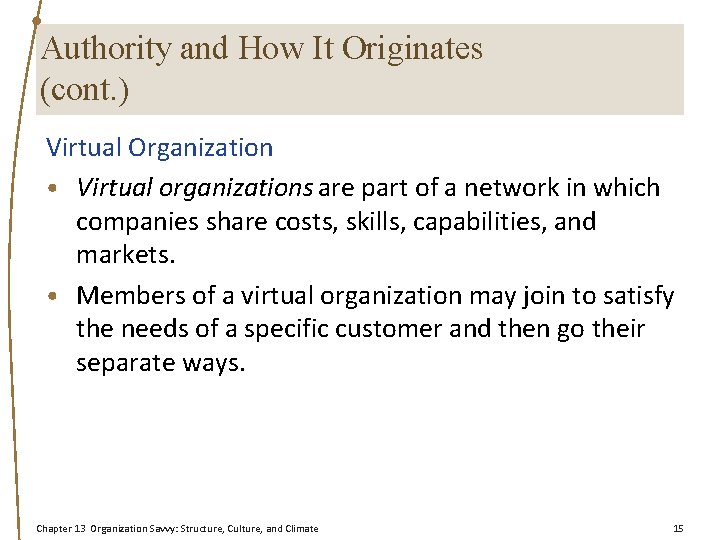 Authority and How It Originates (cont.)

Virtual Organization

• Virtual organizations are part of a network in which companies share costs, skills, capabilities, and markets.

• Members of a virtual organization may join to satisfy the needs of a specific customer and then go their separate ways.

Chapter 13 Organization Savvy: Structure, Culture, and Climate

15